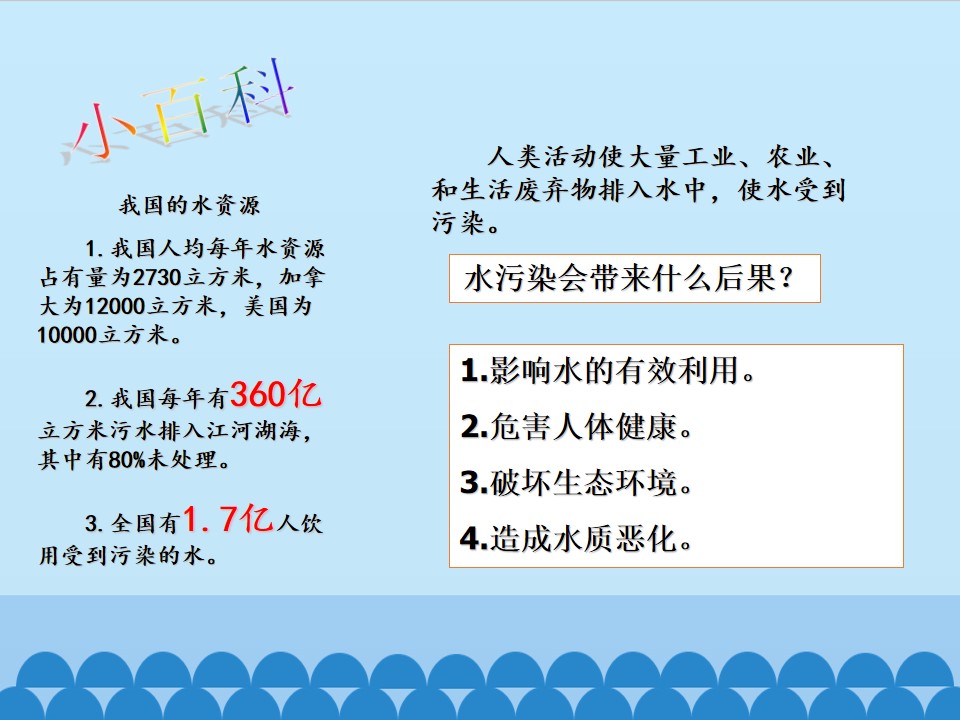 小百科

我国的水资源

1.我国人均每年水资源占有量为2730立方米，加拿大为12000立方米，美国为10000立方米。

2.我国每年有360亿立方米污水排入江河湖海，其中有80%未处理。

3.全国有1.7亿人饮用受到污染的水。

人类活动使大量工业、农业、和生活废弃物排入水中，使水受到污染。

水污染会带来什么后果？

1.影响水的有效利用。

2.危害人体健康。

3.破坏生态环境。

4.造成水质恶化。